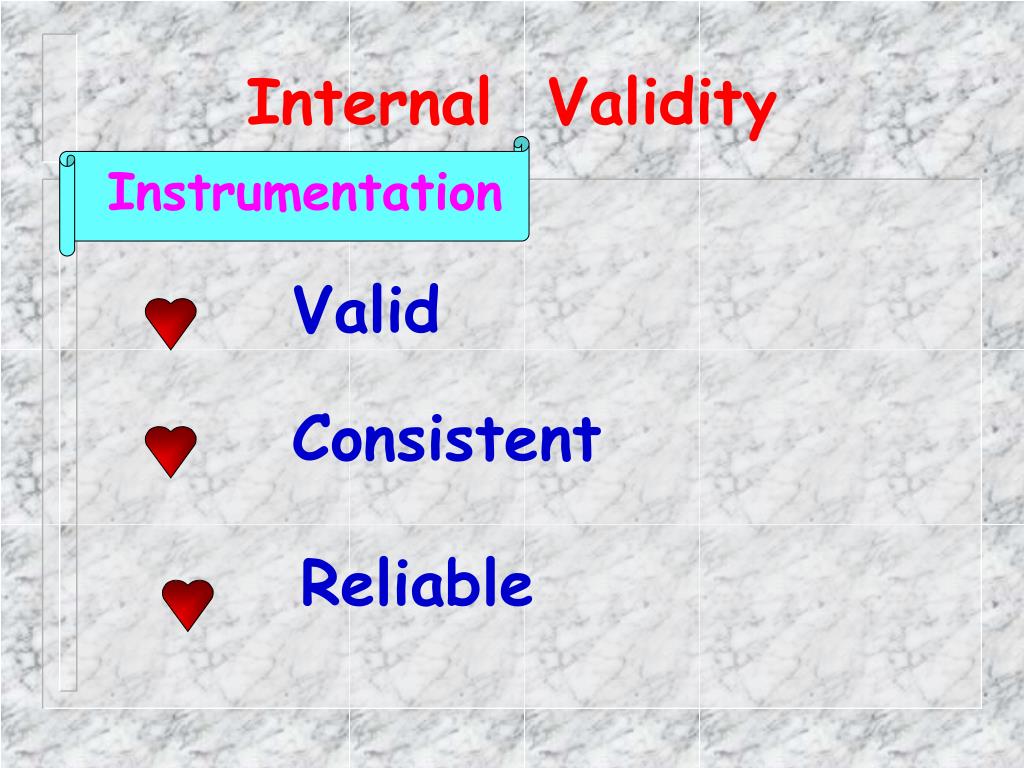 Internal Validity

Instrumentation

Valid

Consistent

Reliable